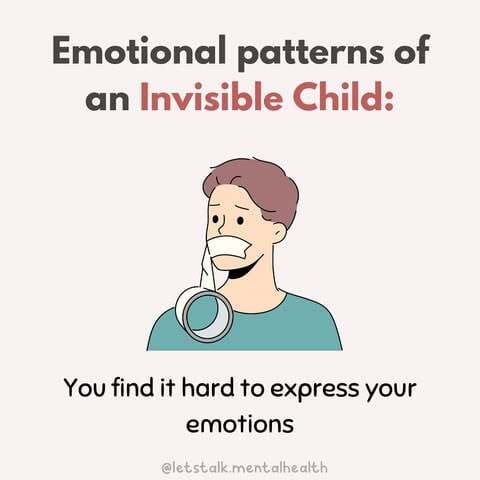 Emotional patterns of an Invisible Child:

You find it hard to express your emotions

@letstalk.mentalhealth